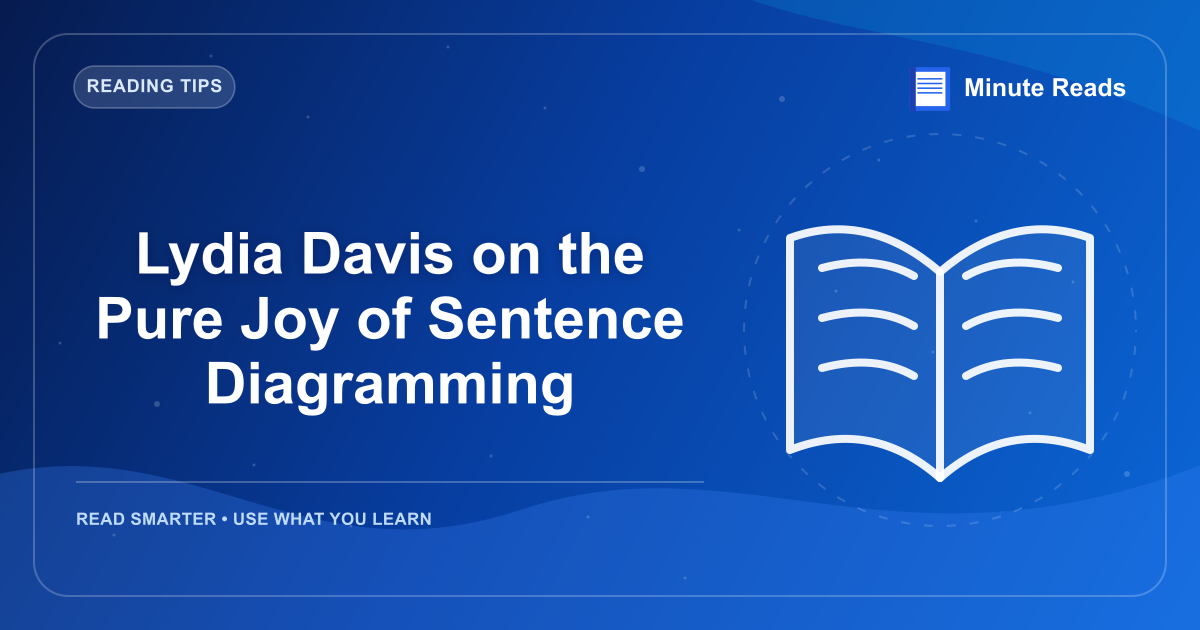 READING TIPS

Minute Reads

Lydia Davis on the Pure Joy of Sentence Diagramming

READ SMARTER • USE WHAT YOU LEARN